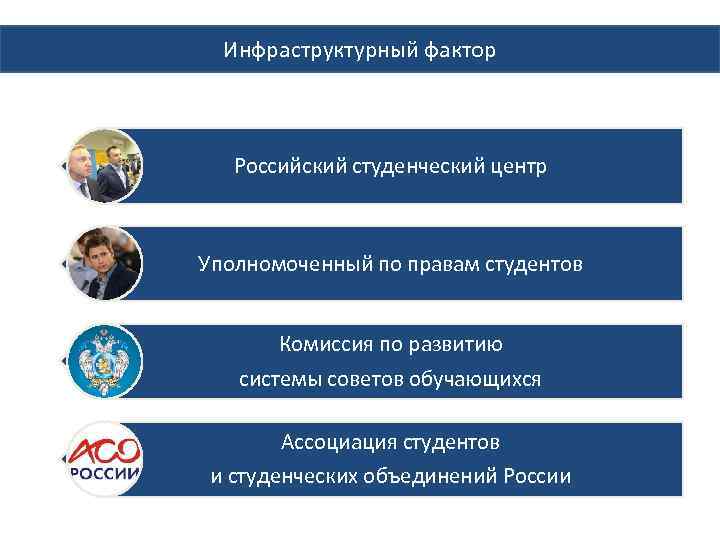 Инфраструктурный фактор

Российский студенческий центр

Уполномоченный по правам студентов

Комиссия по развитию
системы советов обучающихся

АСО
РОССИИ

Ассоциация студентов
и студенческих объединений России